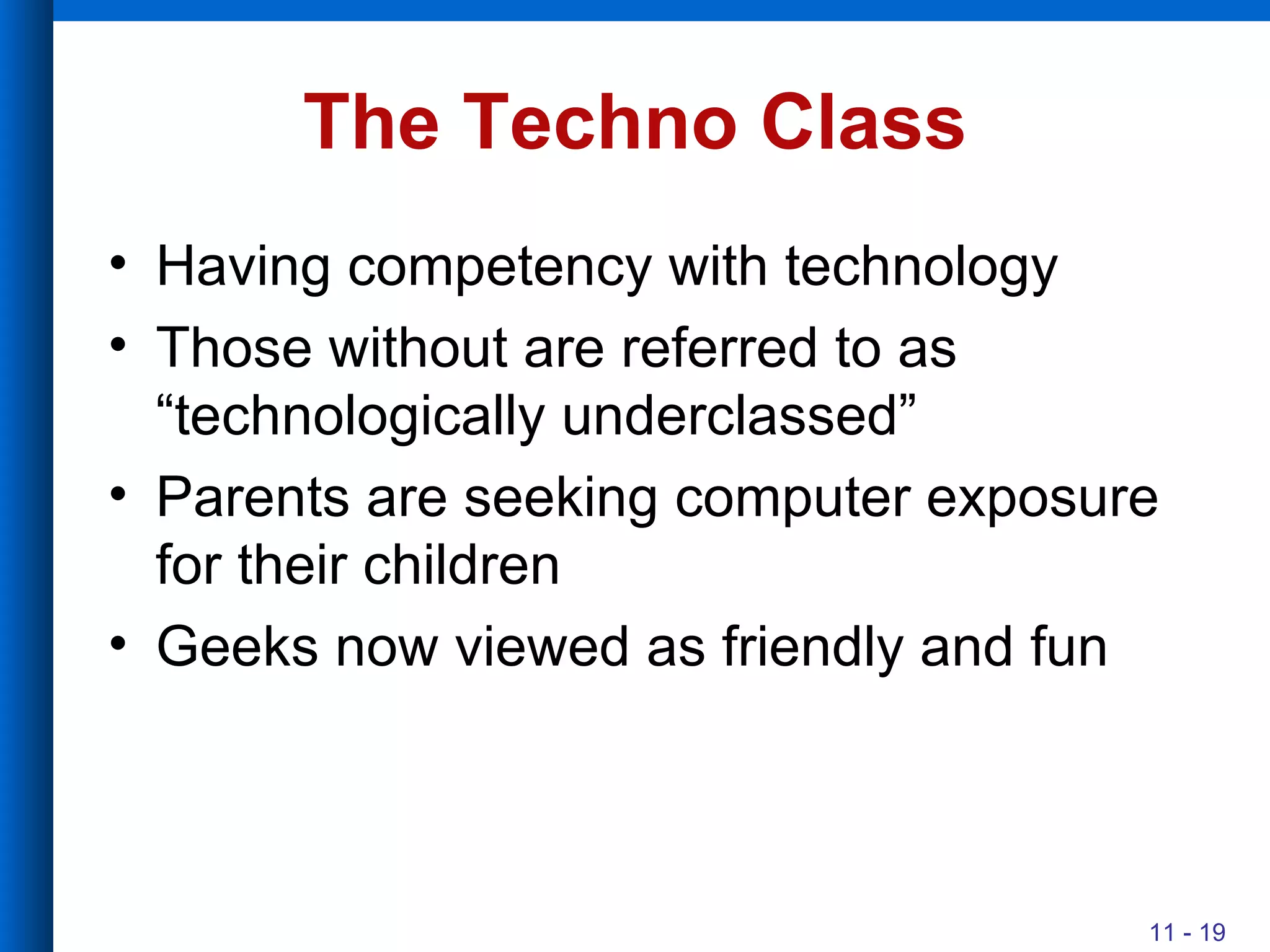 The Techno Class

• Having competency with technology
• Those without are referred to as “technologically underclassed”
• Parents are seeking computer exposure for their children
• Geeks now viewed as friendly and fun

11 - 19